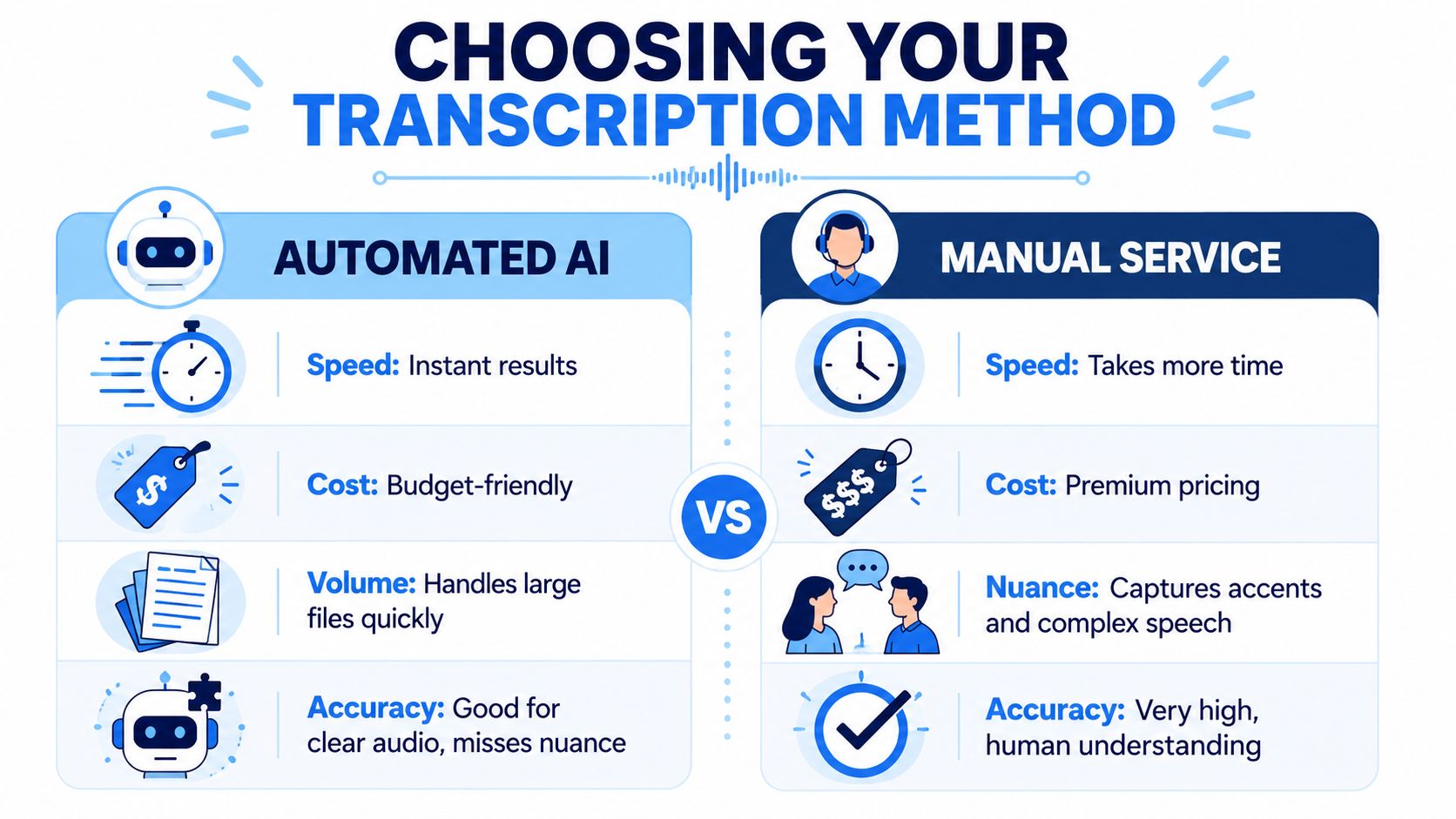 CHOOSING YOUR TRANSCRIPTION METHOD

AUTOMATED AI

Speed: Instant results

$

Cost: Budget-friendly

Volume: Handles large files quickly

Accuracy: Good for clear audio, misses nuance

VS

MANUAL SERVICE

Speed: Takes more time

$$$

Cost: Premium pricing

Nuance: Captures accents and complex speech

Accuracy: Very high, human understanding